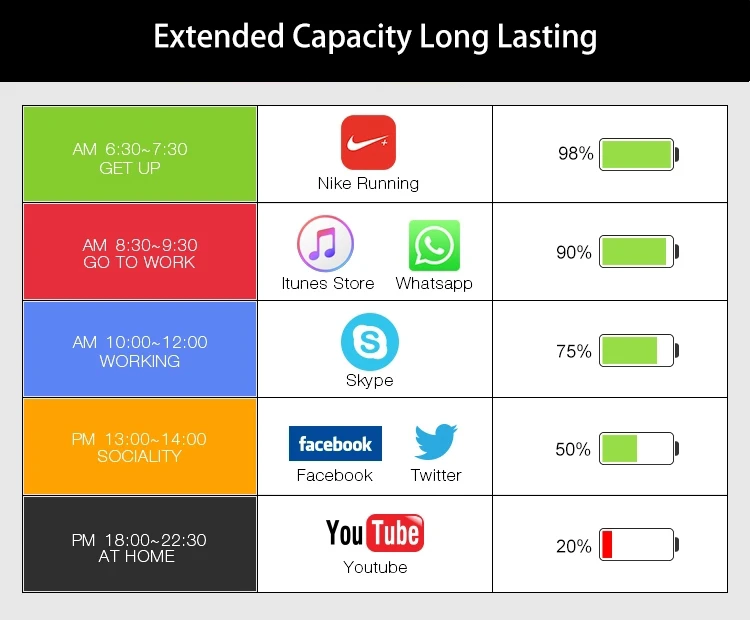 Extended Capacity Long Lasting

| AM 6:30~7:30 GET UP | Nike Running | 98% |
|---|---|---|
| AM 8:30~9:30 GO TO WORK | Itunes Store Whatsapp | 90% |
| AM 10:00~12:00 WORKING | Skype | 75% |
| PM 13:00~14:00 SOCIALITY | facebook Facebook Twitter | 50% |
| PM 18:00~22:30 AT HOME | YouTube Youtube | 20% |